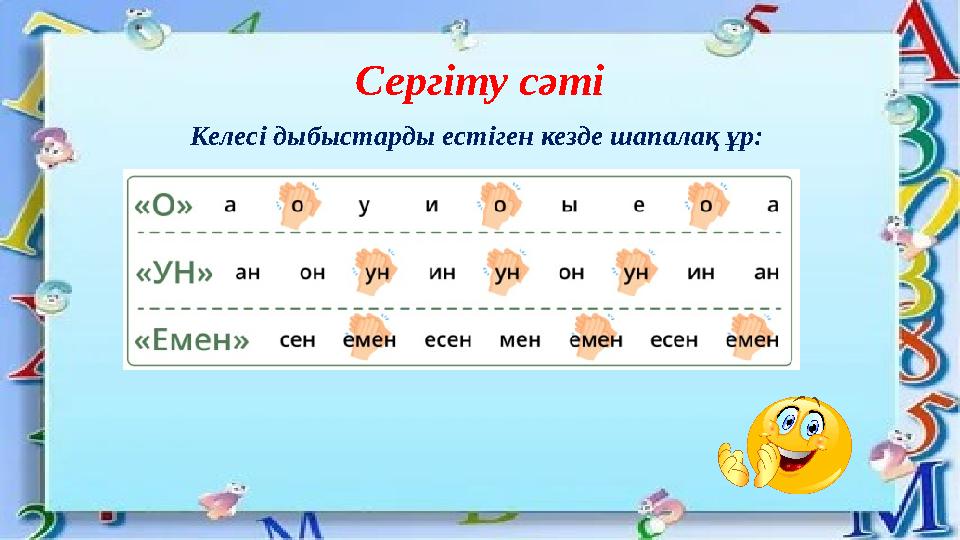 Сергіту сәті

Келесі дыбыстарды естіген кезде шапалақ ұр:

«О» а о у и о ы е о а

«УН» ан он ун ин ун он ун ин ан

«Емен» сен емен есен мен емен есен емен